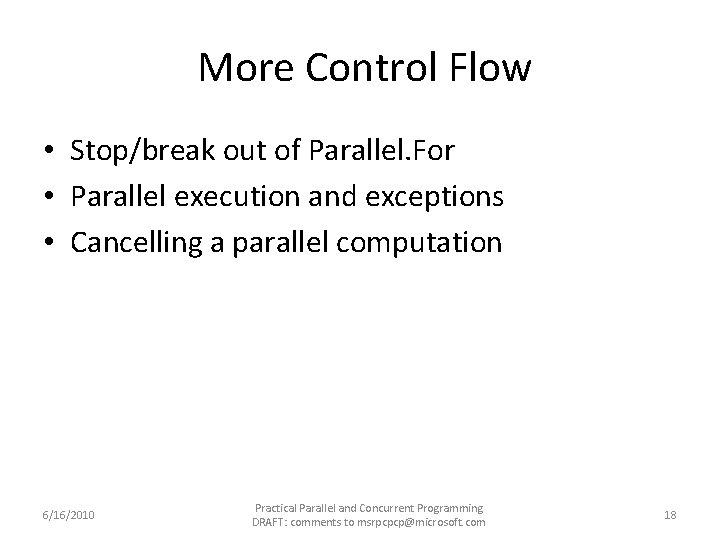 More Control Flow

• Stop/break out of Parallel.For
• Parallel execution and exceptions
• Cancelling a parallel computation

6/16/2010

Practical Parallel and Concurrent Programming
DRAFT: comments to msrpcpcp@microsoft.com

18